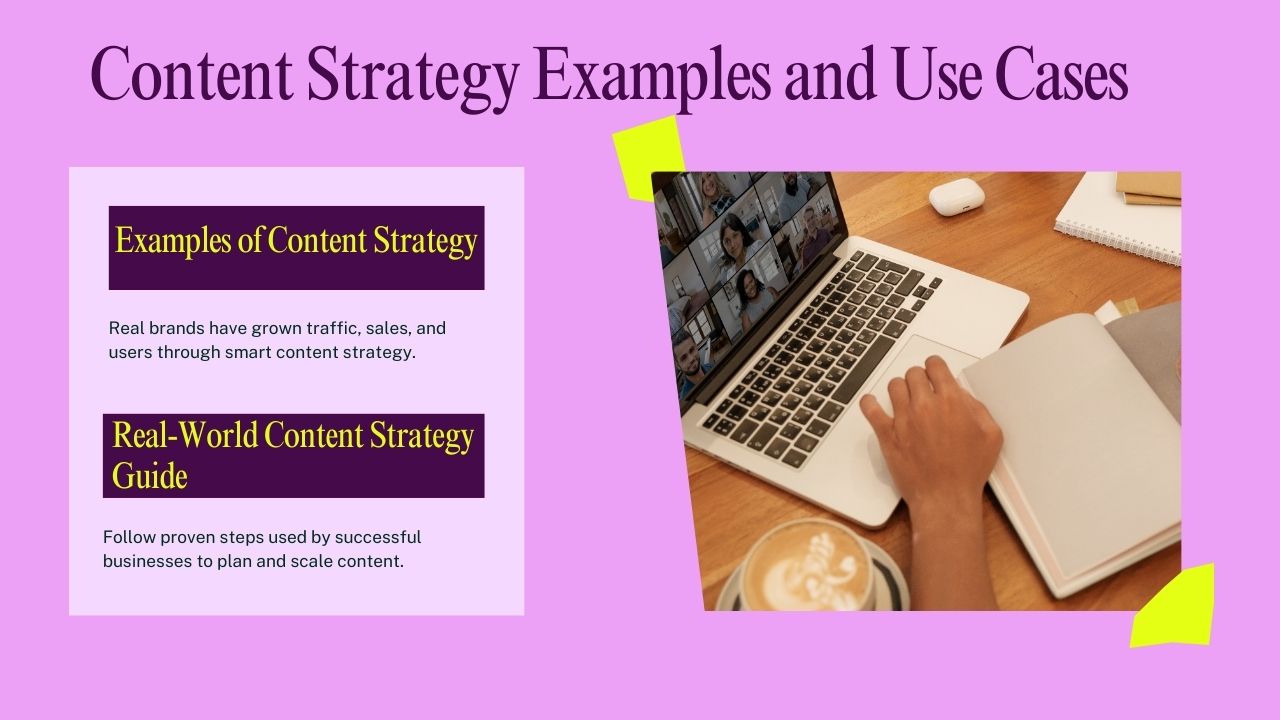 Content Strategy Examples and Use Cases

Examples of Content Strategy

Real brands have grown traffic, sales, and users through smart content strategy.

Real-World Content Strategy Guide

Follow proven steps used by successful businesses to plan and scale content.